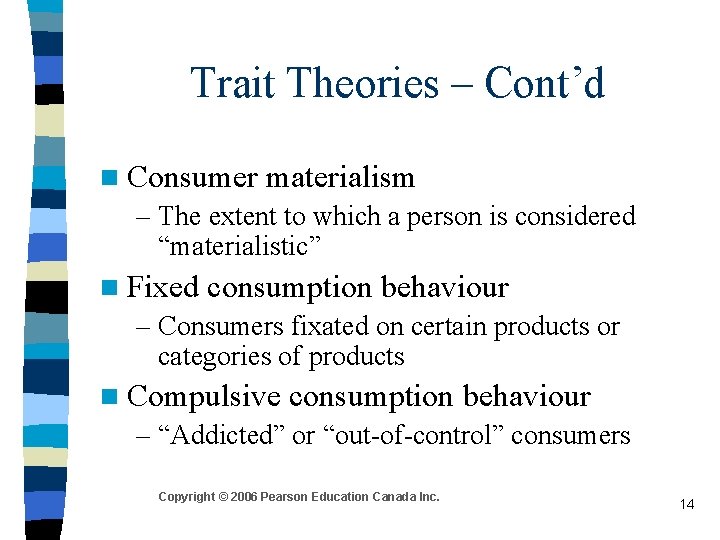 Trait Theories – Cont’d

Consumer materialism
– The extent to which a person is considered “materialistic”

Fixed consumption behaviour
– Consumers fixated on certain products or categories of products

Compulsive consumption behaviour
– “Addicted” or “out-of-control” consumers

Copyright © 2006 Pearson Education Canada Inc.

14